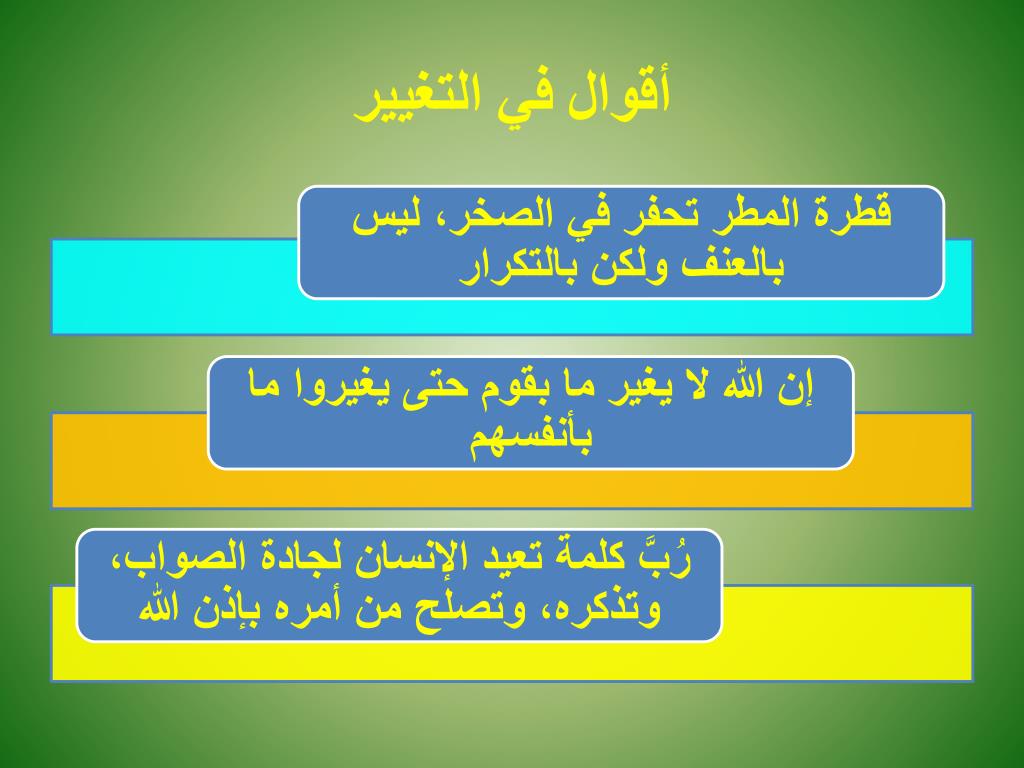 أقوال في التغيير

قطرة المطر تحفر في الصخر، ليس بالعنف ولكن بالتكرار

إن الله لا يغير ما بقوم حتى يغيروا ما بأنفسهم

رُبَّ كلمة تعيد الإنسان لجادة الصواب، وتذكره، وتصلح من أمره بإذن الله